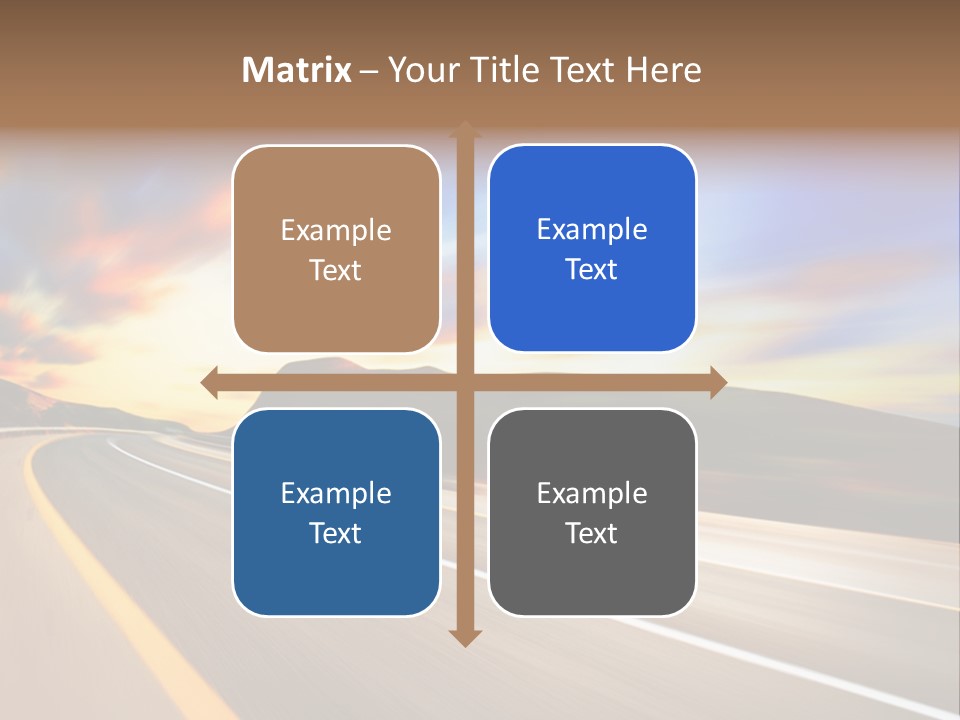 Matrix – Your Title Text Here

Example Text

Example Text

Example Text

Example Text